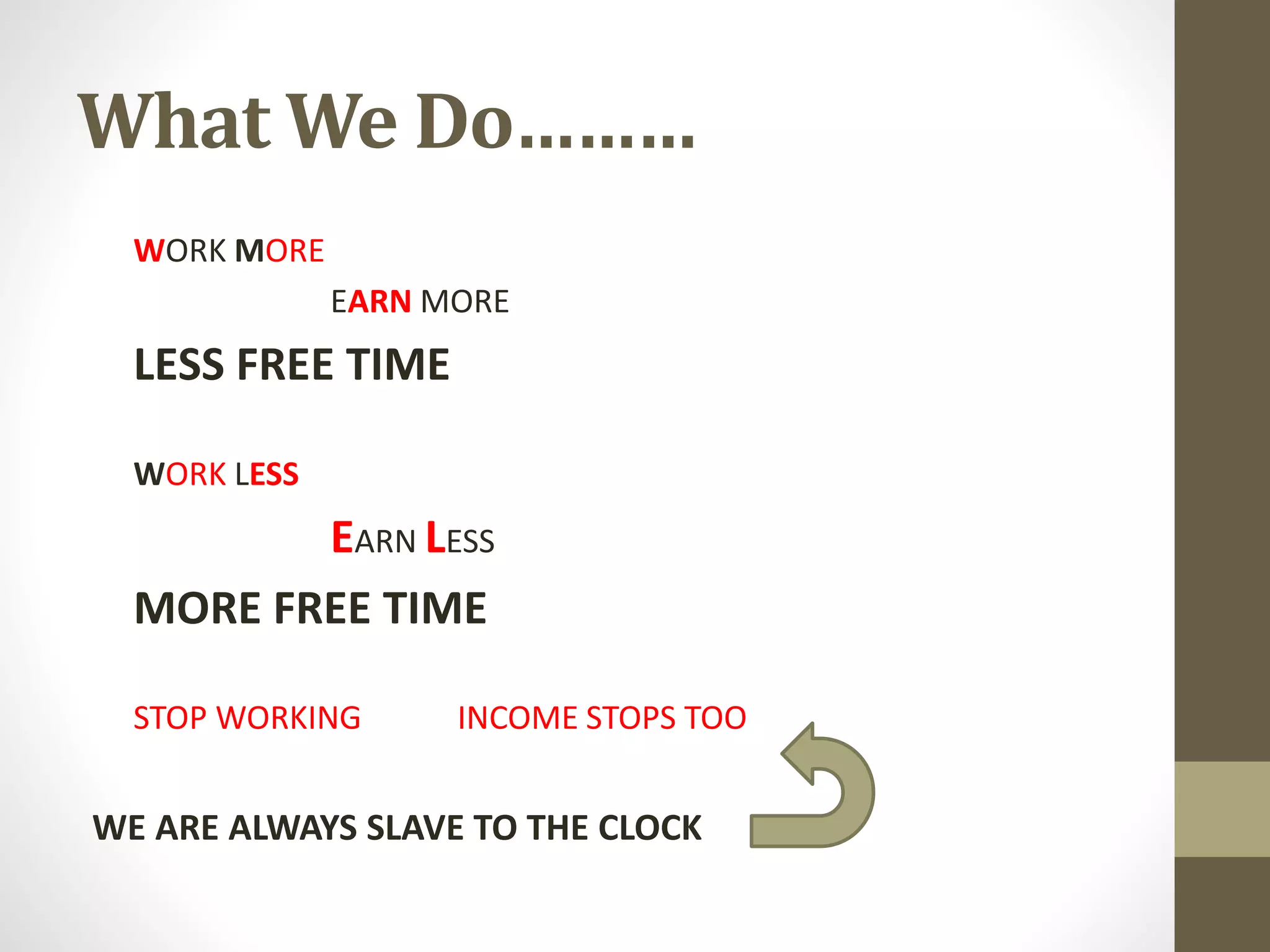 What We Do………

WORK MORE

EARN MORE

LESS FREE TIME

WORK LESS

EARN LESS

MORE FREE TIME

STOP WORKING

INCOME STOPS TOO

WE ARE ALWAYS SLAVE TO THE CLOCK